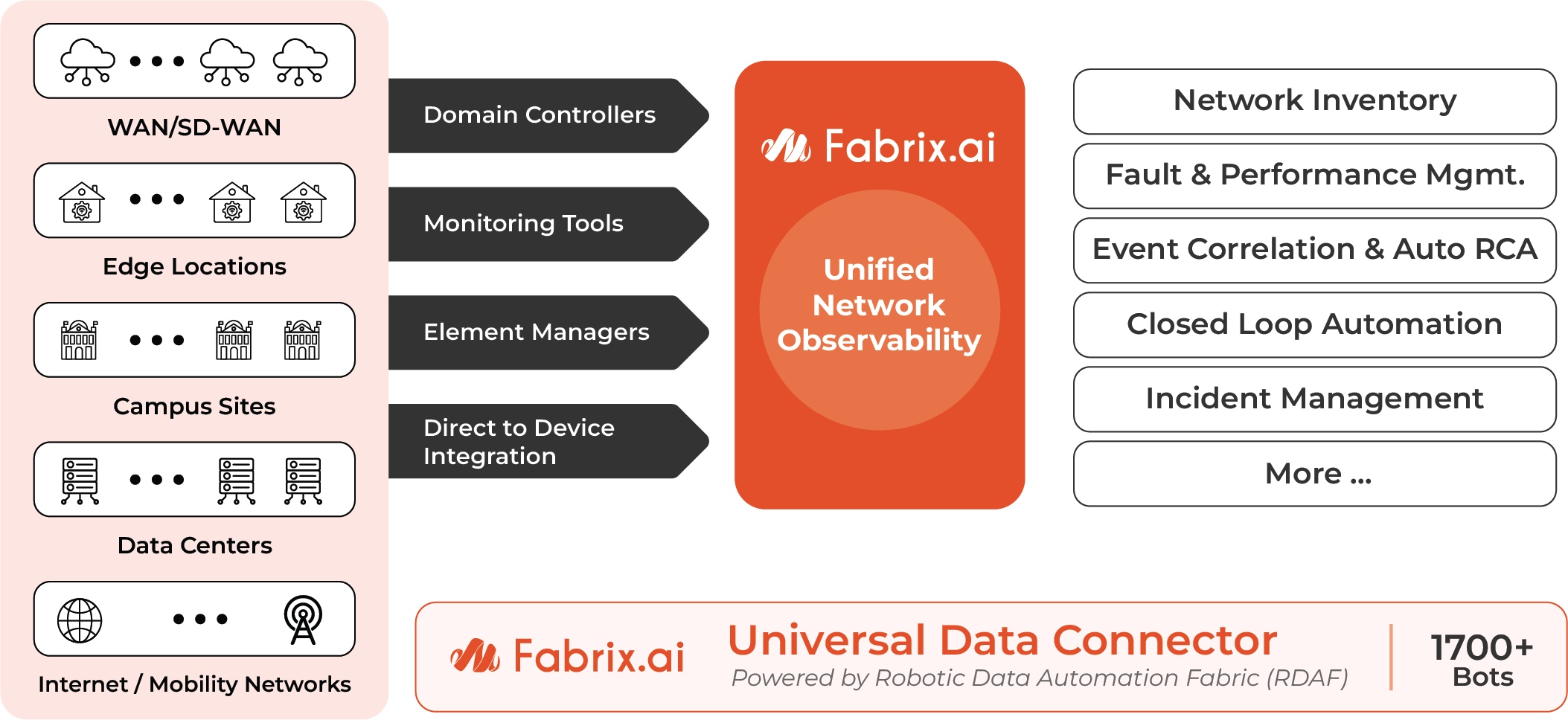 WAN/SD-WAN

Edge Locations

Campus Sites

Data Centers

Internet / Mobility Networks

Domain Controllers

Monitoring Tools

Element Managers

Direct to Device Integration

Fabrix.ai

Unified Network Observability

Network Inventory

Fault & Performance Mgmt.

Event Correlation & Auto RCA

Closed Loop Automation

Incident Management

More ...

Fabrix.ai

Universal Data Connector

Powered by Robotic Data Automation Fabric (RDAF)

1700+ Bots